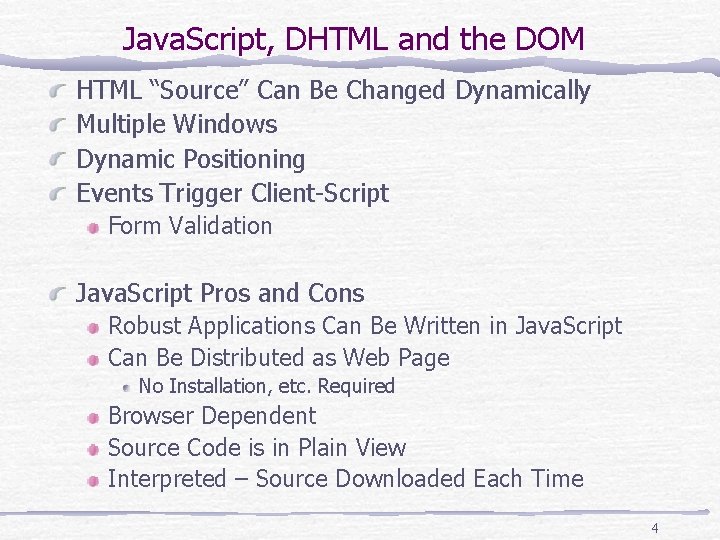 JavaScript, DHTML and the DOM

HTML “Source” Can Be Changed Dynamically
Multiple Windows
Dynamic Positioning
Events Trigger Client-Script
Form Validation

JavaScript Pros and Cons
Robust Applications Can Be Written in JavaScript
Can Be Distributed as Web Page
No Installation, etc. Required
Browser Dependent
Source Code is in Plain View
Interpreted – Source Downloaded Each Time

4